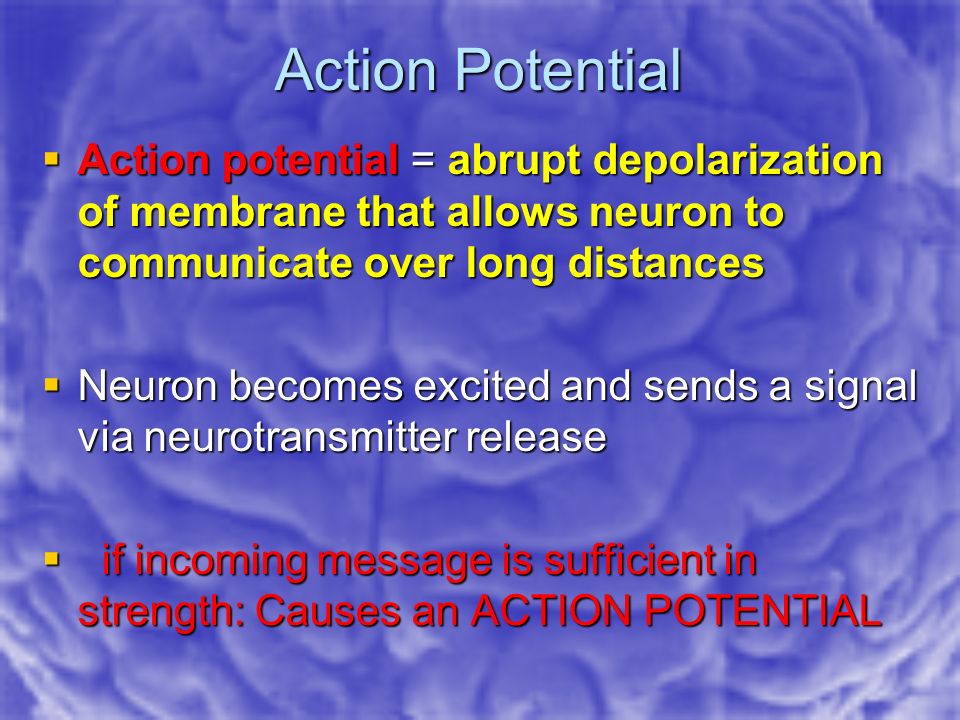 Action Potential

▪ Action potential = abrupt depolarization of membrane that allows neuron to communicate over long distances

▪ Neuron becomes excited and sends a signal via neurotransmitter release

▪ if incoming message is sufficient in strength: Causes an ACTION POTENTIAL